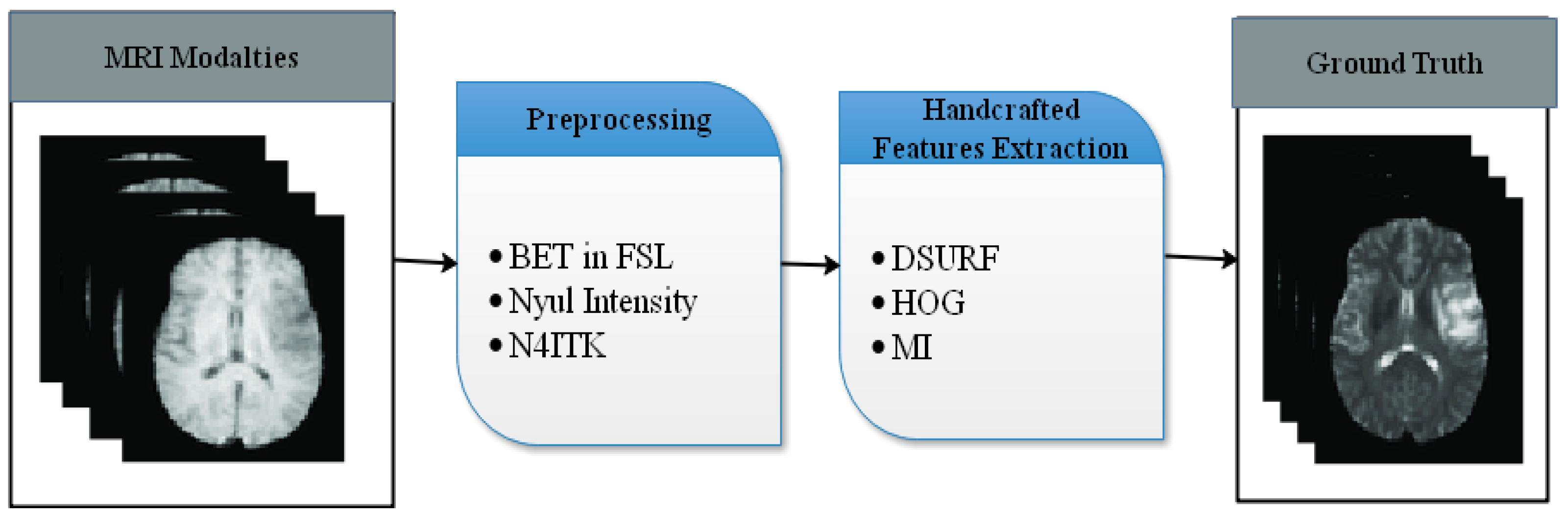 MRI Modalties

Preprocessing

• BET in FSL
• Nyul Intensity
• N4ITK

Handcrafted Features Extraction

• DSURF
• HOG
• MI

Ground Truth